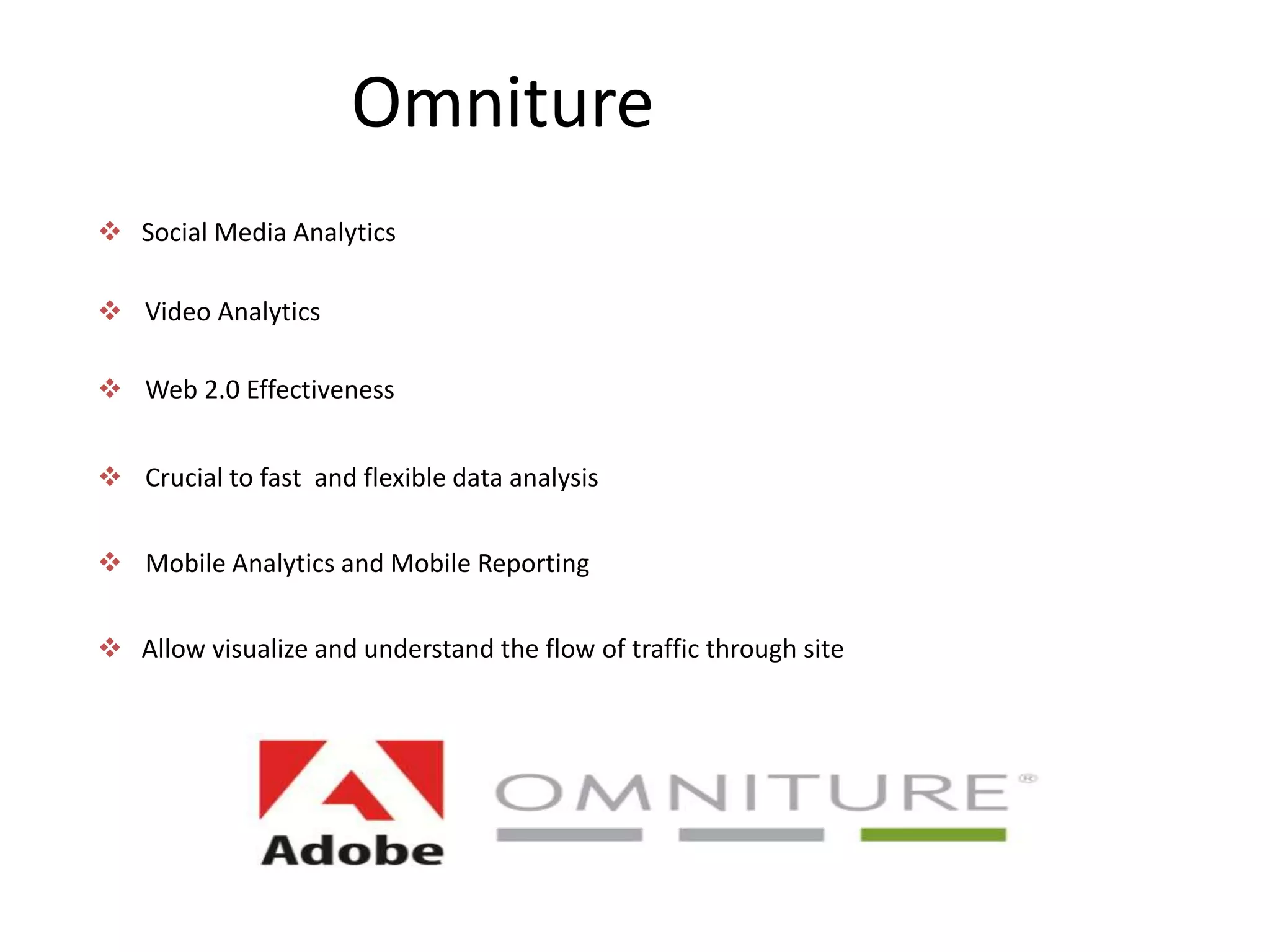 Omniture

❖ Social Media Analytics

❖ Video Analytics

❖ Web 2.0 Effectiveness

❖ Crucial to fast and flexible data analysis

❖ Mobile Analytics and Mobile Reporting

❖ Allow visualize and understand the flow of traffic through site

Adobe

OMNITURE®